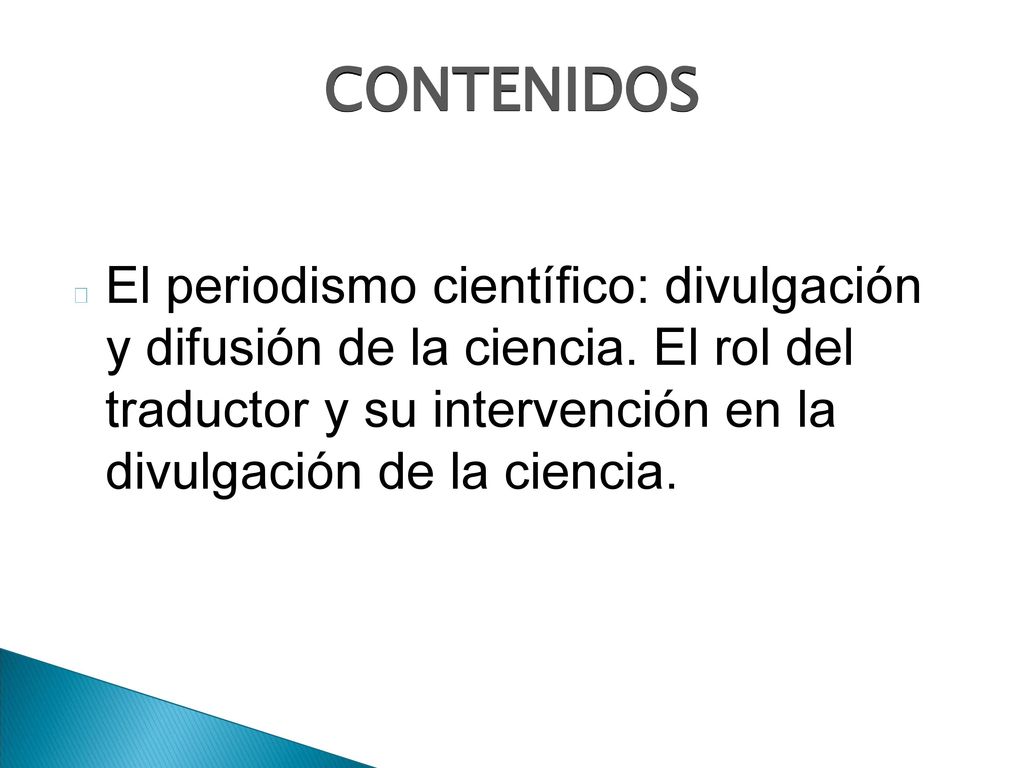 CONTENIDOS

El periodismo científico: divulgación y difusión de la ciencia. El rol del traductor y su intervención en la divulgación de la ciencia.